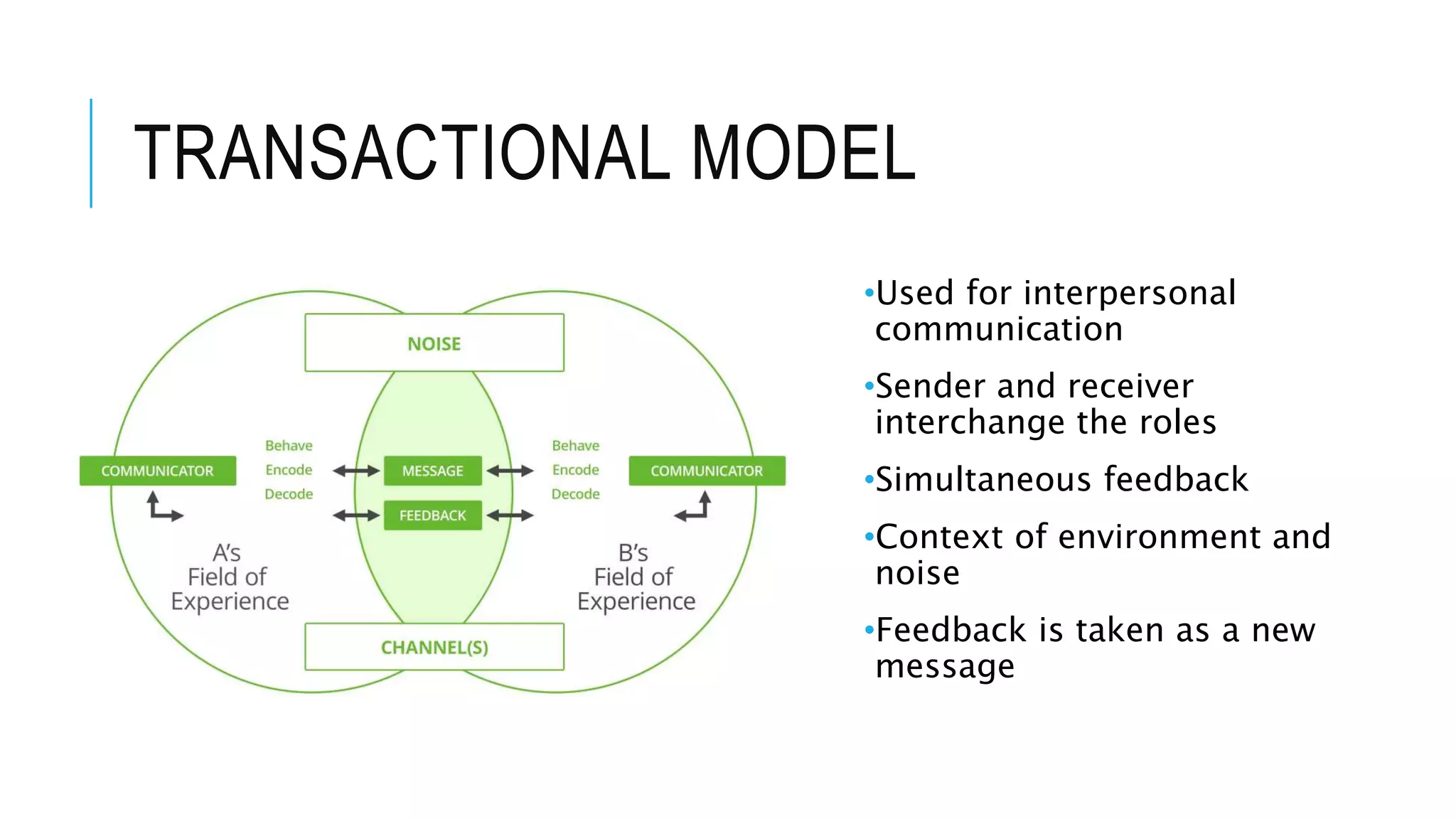 TRANSACTIONAL MODEL

NOISE

COMMUNICATOR

Behave
Encode
Decode

MESSAGE

FEEDBACK

Behave
Encode
Decode

COMMUNICATOR

A's
Field of
Experience

B's
Field of
Experience

CHANNEL(S)

•Used for interpersonal communication

•Sender and receiver interchange the roles

•Simultaneous feedback

•Context of environment and noise

•Feedback is taken as a new message